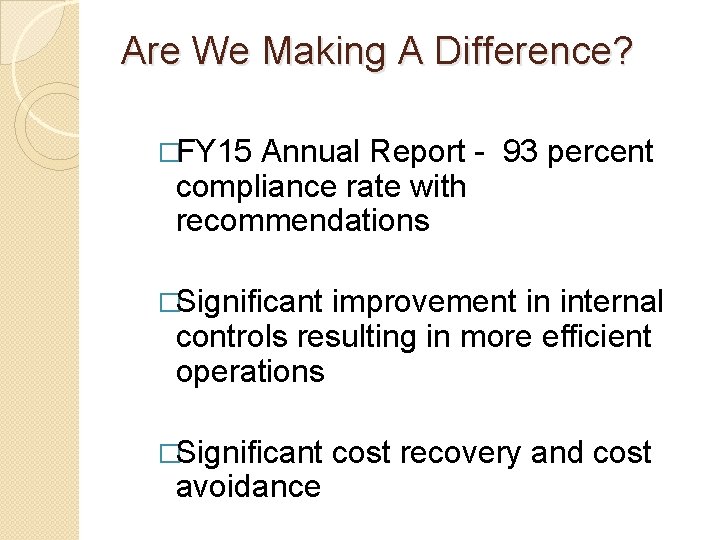 Are We Making A Difference?

□FY15 Annual Report - 93 percent compliance rate with recommendations

□Significant improvement in internal controls resulting in more efficient operations

□Significant cost recovery and cost avoidance